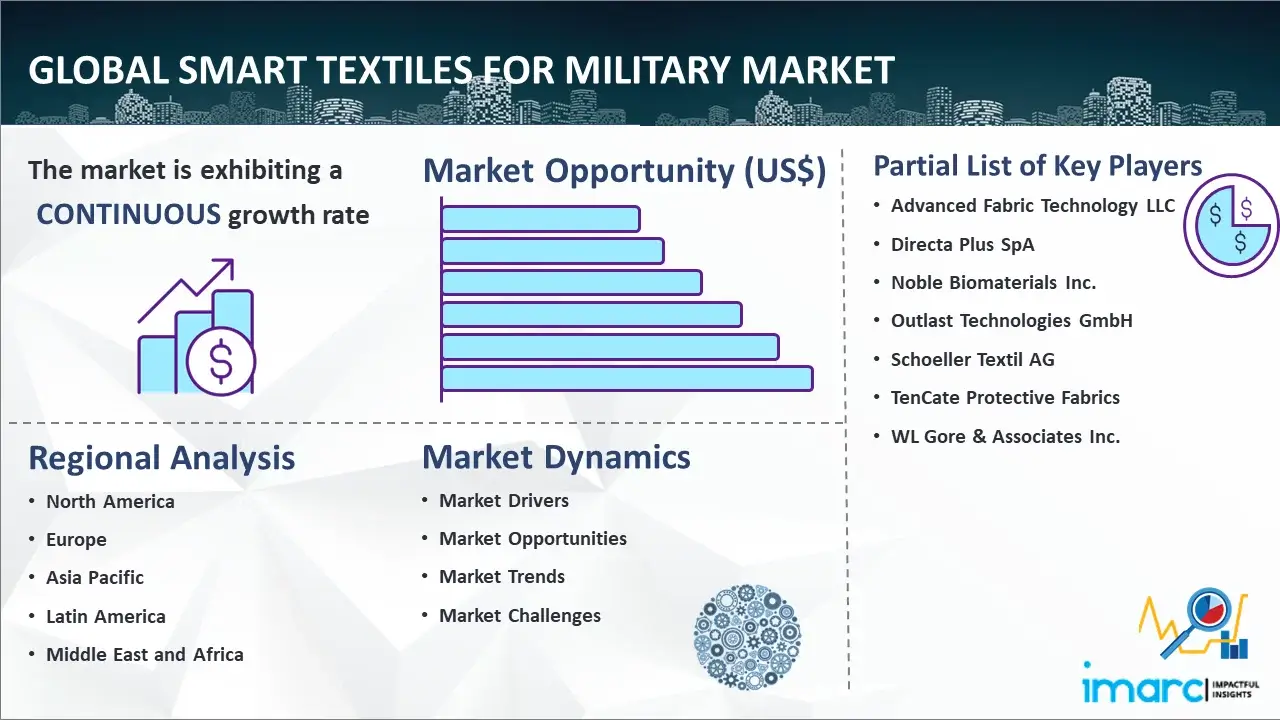 GLOBAL SMART TEXTILES FOR MILITARY MARKET

The market is exhibiting a CONTINUOUS growth rate

Market Opportunity (US$)

Partial List of Key Players

• Advanced Fabric Technology LLC
• Directa Plus SpA
• Noble Biomaterials Inc.
• Outlast Technologies GmbH
• Schoeller Textil AG
• TenCate Protective Fabrics
• WL Gore & Associates Inc.

Regional Analysis

• North America
• Europe
• Asia Pacific
• Latin America
• Middle East and Africa

Market Dynamics

• Market Drivers
• Market Opportunities
• Market Trends
• Market Challenges

imarc IMPACTFUL INSIGHTS